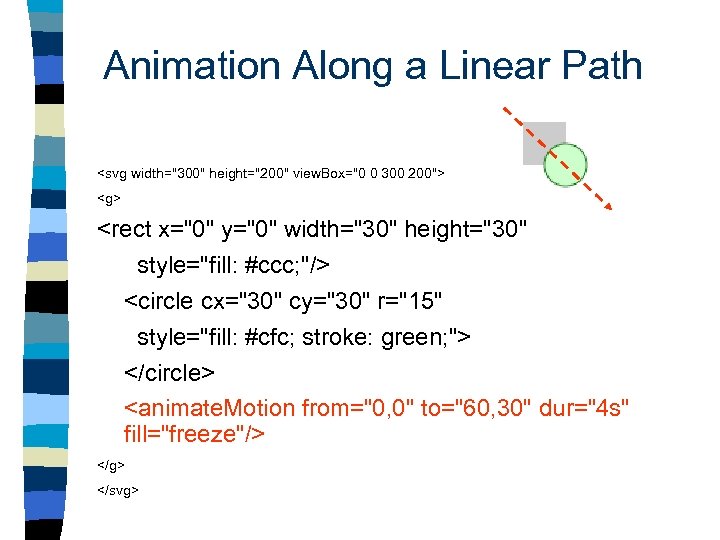 Animation Along a Linear Path

<svg width="300" height="200" viewBox="0 0 300 200">

<g>

<rect x="0" y="0" width="30" height="30"

style="fill: #ccc;"/>

<circle cx="30" cy="30" r="15"

style="fill: #cfc; stroke: green;">

</circle>

<animateMotion from="0,0" to="60,30" dur="4s" fill="freeze"/>

</g>

</svg>